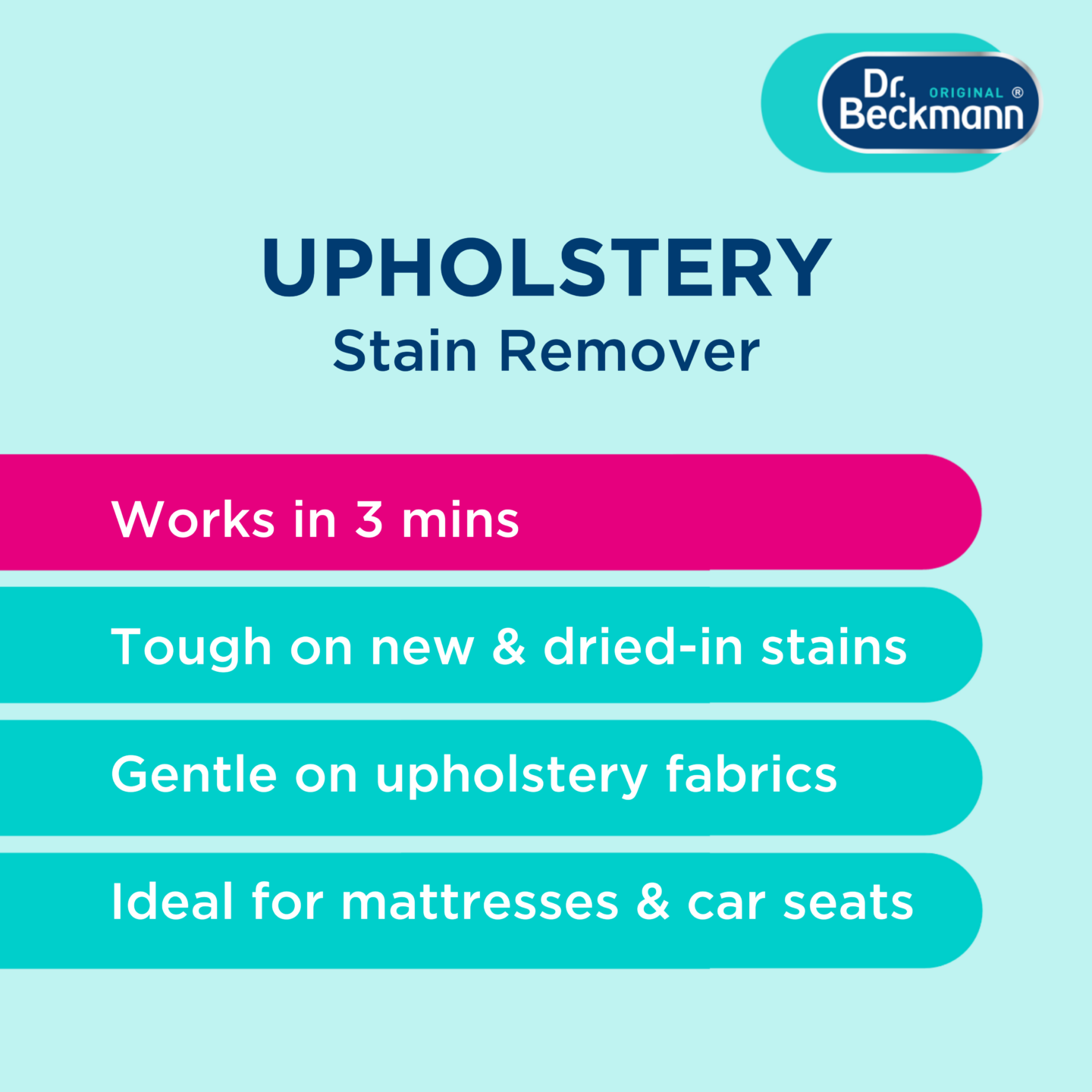 Dr. Beckmann ORIGINAL ®

UPHOLSTERY
Stain Remover

Works in 3 mins

Tough on new & dried-in stains

Gentle on upholstery fabrics

Ideal for mattresses & car seats